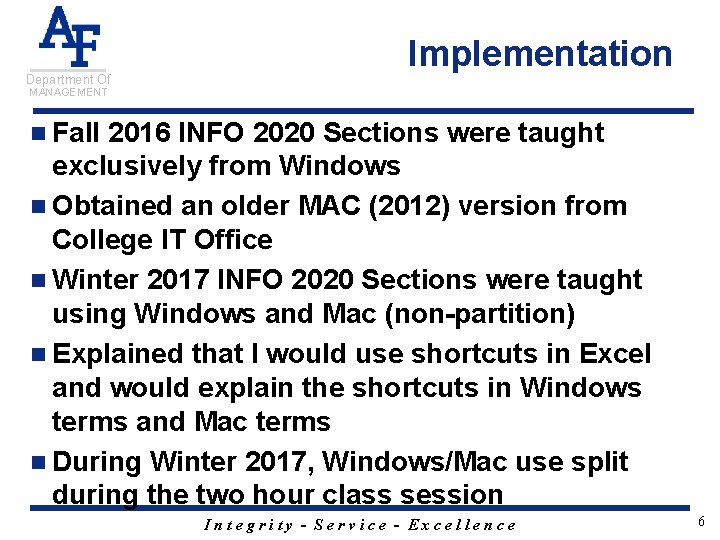 AF
Department Of
MANAGEMENT

Implementation

Fall 2016 INFO 2020 Sections were taught exclusively from Windows

Obtained an older MAC (2012) version from College IT Office

Winter 2017 INFO 2020 Sections were taught using Windows and Mac (non-partition)

Explained that I would use shortcuts in Excel and would explain the shortcuts in Windows terms and Mac terms

During Winter 2017, Windows/Mac use split during the two hour class session

Integrity - Service - Excellence

6